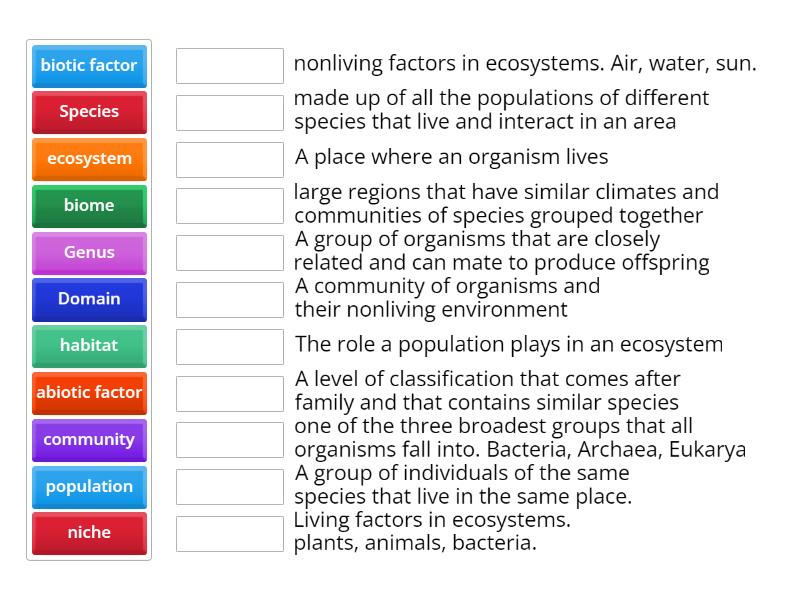 biotic factor
Species
ecosystem
biome
Genus
Domain
habitat
abiotic factor
community
population
niche

nonliving factors in ecosystems. Air, water, sun.

made up of all the populations of different species that live and interact in an area

A place where an organism lives

large regions that have similar climates and communities of species grouped together

A group of organisms that are closely related and can mate to produce offspring

A community of organisms and their nonliving environment

The role a population plays in an ecosystem

A level of classification that comes after family and that contains similar species

one of the three broadest groups that all organisms fall into. Bacteria, Archaea, Eukarya

A group of individuals of the same species that live in the same place.

Living factors in ecosystems. plants, animals, bacteria.